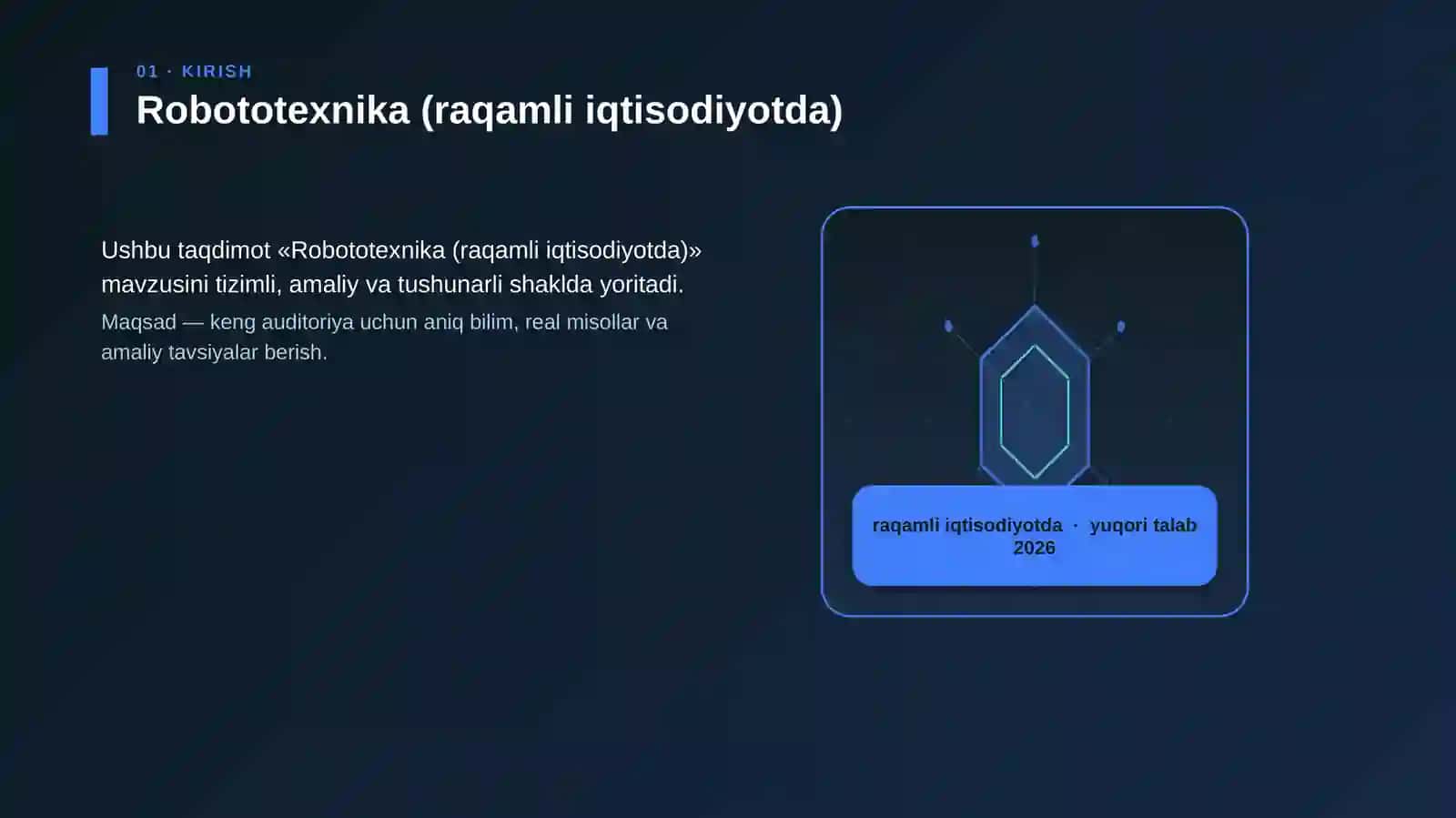 01 · KIRISH

Robototexnika (raqamli iqtisodiyotda)

Ushbu taqdimot «Robototexnika (raqamli iqtisodiyotda)» mavzusini tizimli, amaliy va tushunarli shaklda yoritadi.

Maqsad — keng auditoriya uchun aniq bilim, real misollar va amaliy tavsiyalar berish.

raqamli iqtisodiyotda · yuqori talab 2026